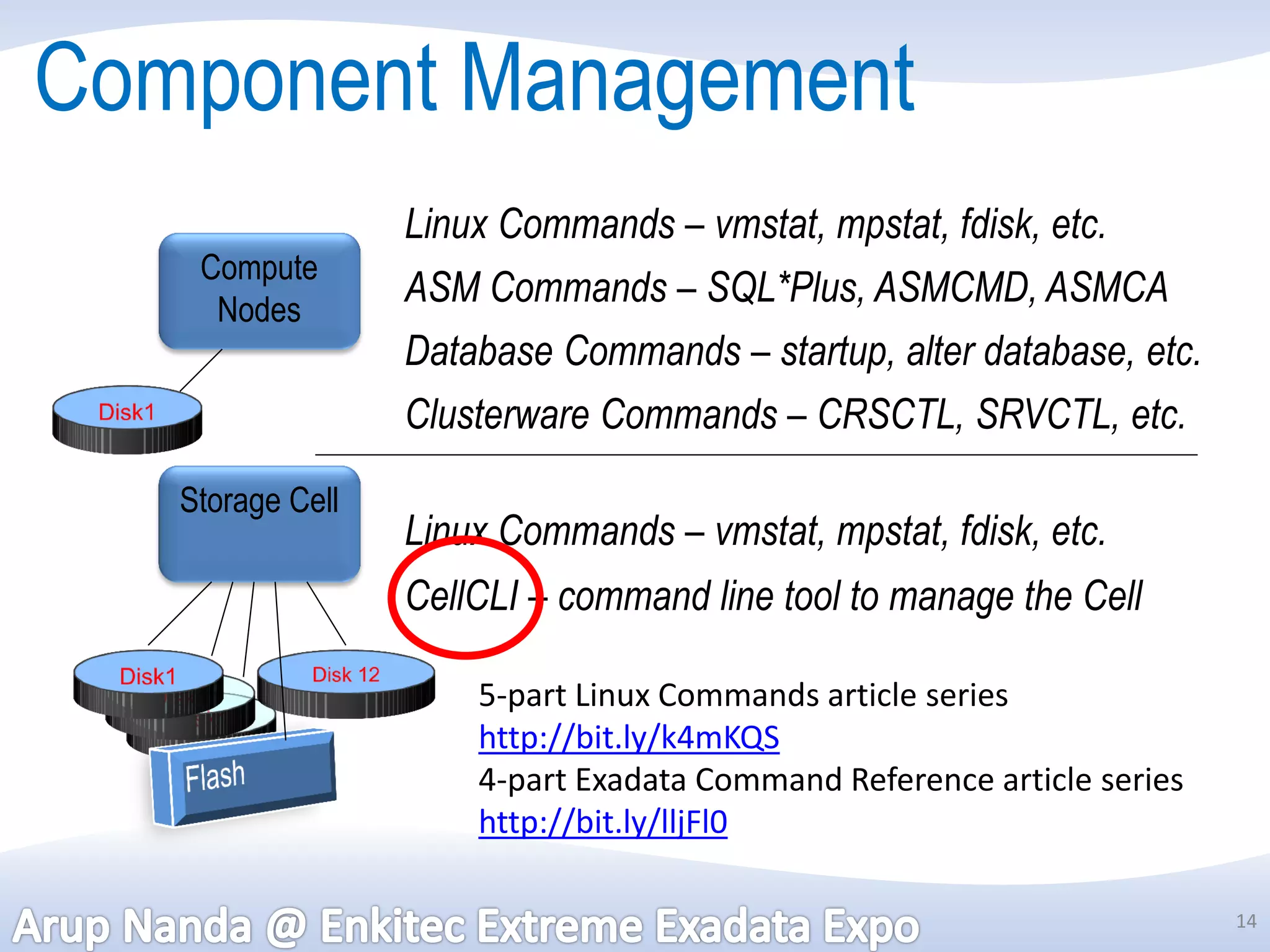 Component Management

Compute Nodes

Disk1

Linux Commands – vmstat, mpstat, fdisk, etc.

ASM Commands – SQL*Plus, ASMCMD, ASMCA

Database Commands – startup, alter database, etc.

Clusterware Commands – CRSCTL, SRVCTL, etc.

Storage Cell

Disk1

Disk 12

Flash

Linux Commands – vmstat, mpstat, fdisk, etc.

CellCLI – command line tool to manage the Cell

5-part Linux Commands article series
http://bit.ly/k4mKQS
4-part Exadata Command Reference article series
http://bit.ly/lljFl0

Arup Nanda @ Enkitec Extreme Exadata Expo

14